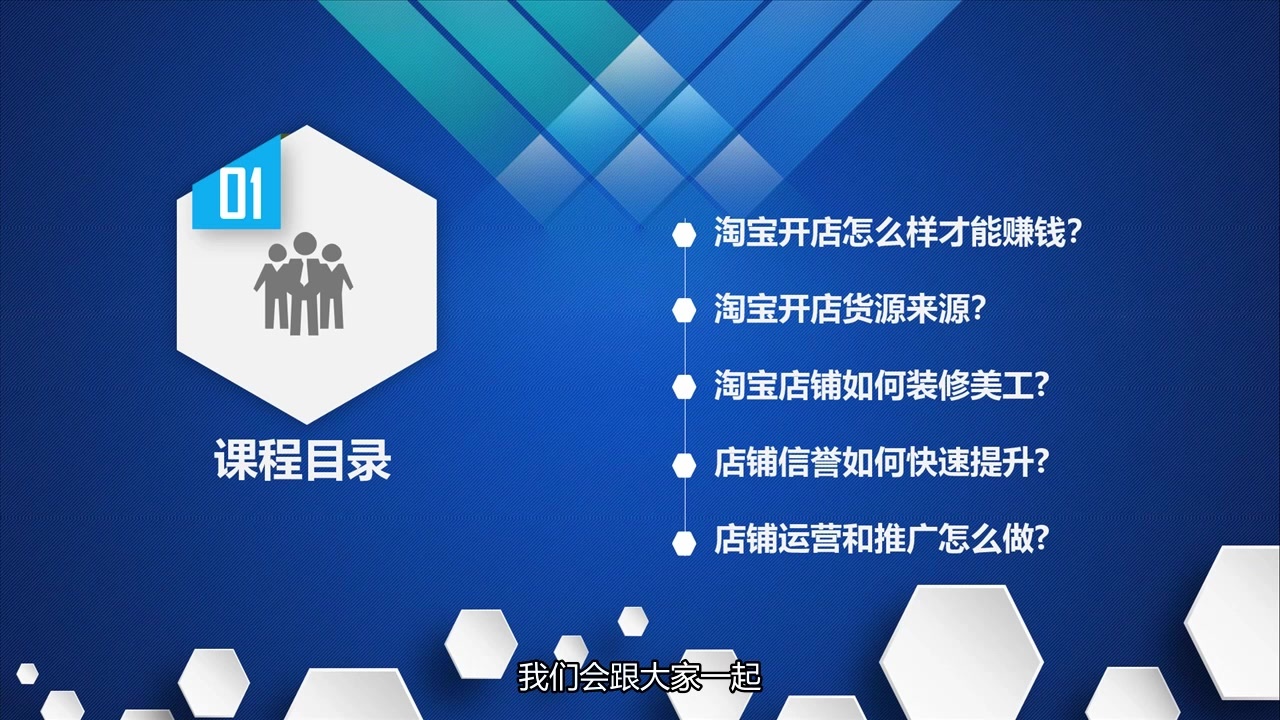 01

课程目录

淘宝开店怎么样才能赚钱？

淘宝开店货源来源？

淘宝店铺如何装修美工？

店铺信誉如何快速提升？

店铺运营和推广怎么做？

我们会跟大家一起